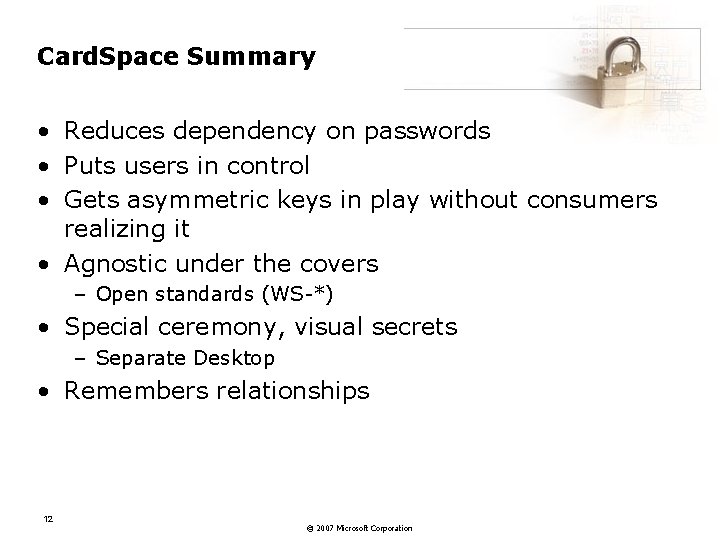 CardSpace Summary

• Reduces dependency on passwords
• Puts users in control
• Gets asymmetric keys in play without consumers realizing it
• Agnostic under the covers
– Open standards (WS-*)
• Special ceremony, visual secrets
– Separate Desktop
• Remembers relationships

12

© 2007 Microsoft Corporation